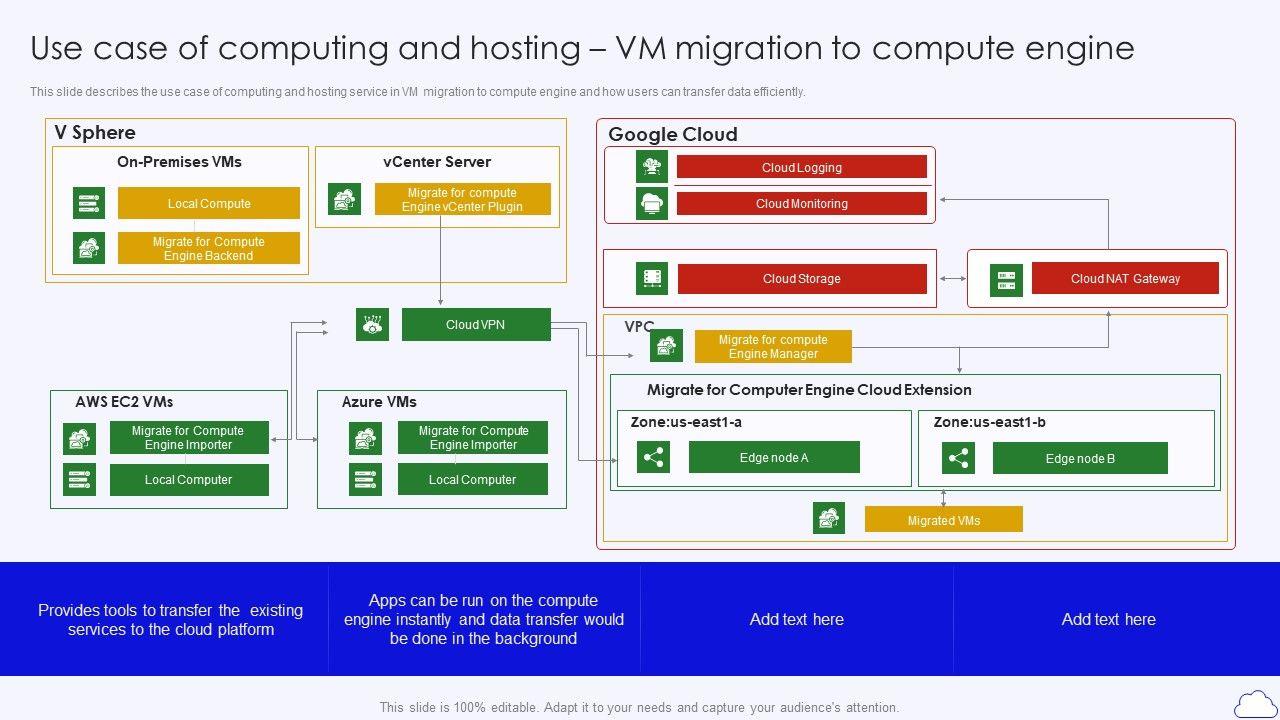 Use case of computing and hosting – VM migration to compute engine

This slide describes the use case of computing and hosting service in VM migration to compute engine and how users can transfer data efficiently.

V Sphere

On-Premises VMs

Local Compute

Migrate for Compute Engine Backend

vCenter Server

Migrate for compute Engine vCenter Plugin

Cloud VPN

AWS EC2 VMs

Migrate for Compute Engine Importer

Local Computer

Azure VMs

Migrate for Compute Engine Importer

Local Computer

Google Cloud

Cloud Logging

Cloud Monitoring

Cloud Storage

Cloud NAT Gateway

VPC

Migrate for compute Engine Manager

Migrate for Computer Engine Cloud Extension

Zone:us-east1-a

Edge node A

Zone:us-east1-b

Edge node B

Migrated VMs

Provides tools to transfer the existing services to the cloud platform

Apps can be run on the compute engine instantly and data transfer would be done in the background

Add text here

Add text here

This slide is 100% editable. Adapt it to your needs and capture your audience's attention.